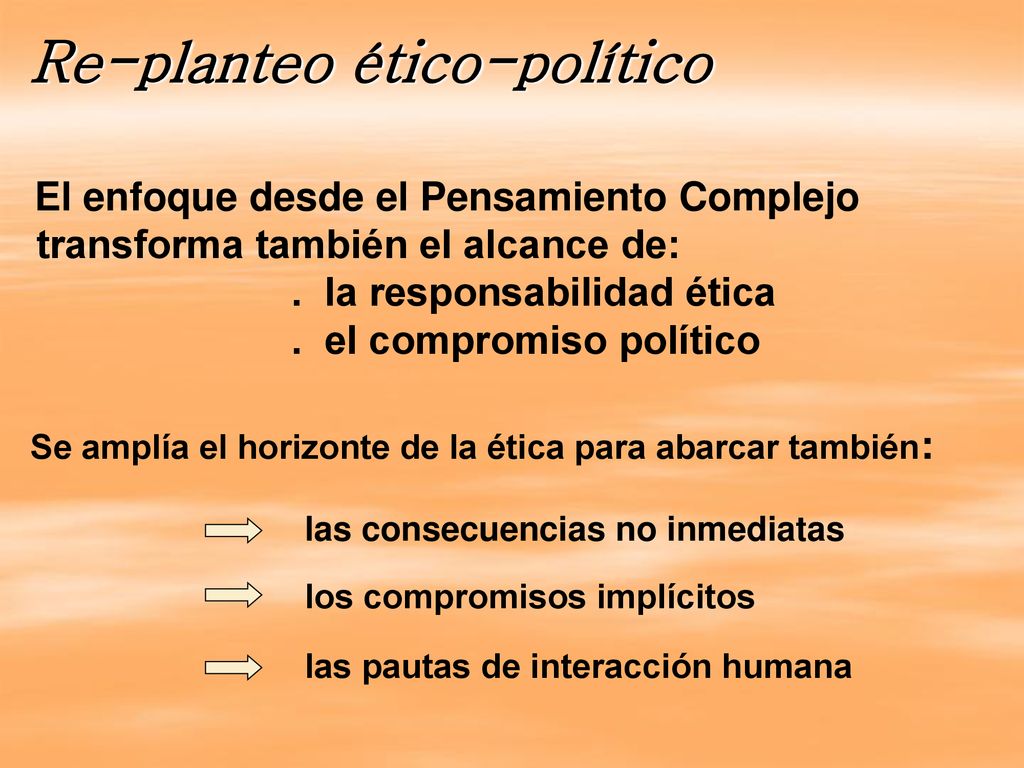 Re-planteo ético-político

El enfoque desde el Pensamiento Complejo transforma también el alcance de:
. la responsabilidad ética
. el compromiso político

Se amplía el horizonte de la ética para abarcar también:

las consecuencias no inmediatas

los compromisos implícitos

las pautas de interacción humana